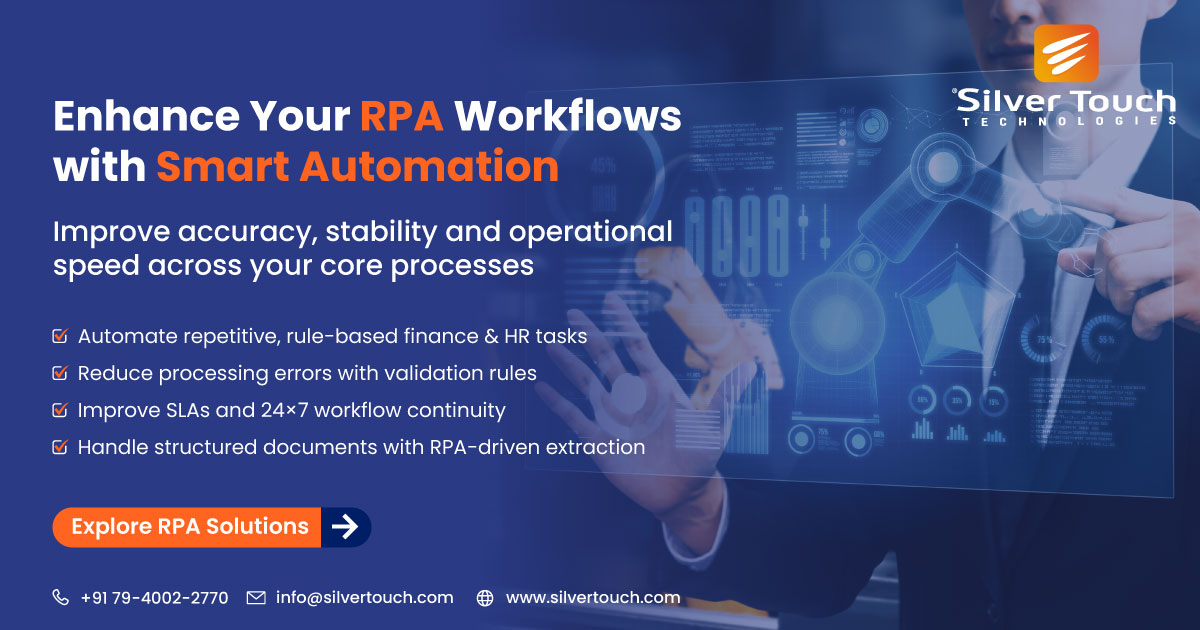 Silver Touch
TECHNOLOGIES

Enhance Your RPA Workflows with Smart Automation

Improve accuracy, stability and operational speed across your core processes

Automate repetitive, rule-based finance & HR tasks
Reduce processing errors with validation rules
Improve SLAs and 24×7 workflow continuity
Handle structured documents with RPA-driven extraction

Explore RPA Solutions

+91 79-4002-2770 info@silvertouch.com www.silvertouch.com